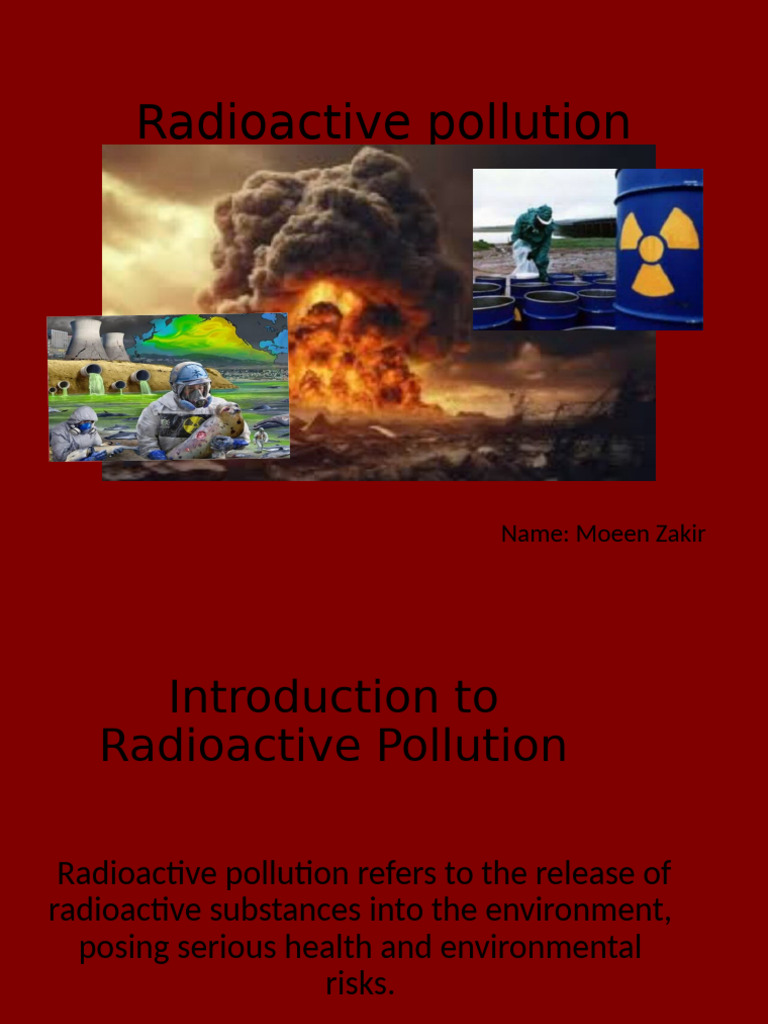 Radioactive pollution

Name: Moeen Zakir

Introduction to Radioactive Pollution

Radioactive pollution refers to the release of radioactive substances into the environment, posing serious health and environmental risks.